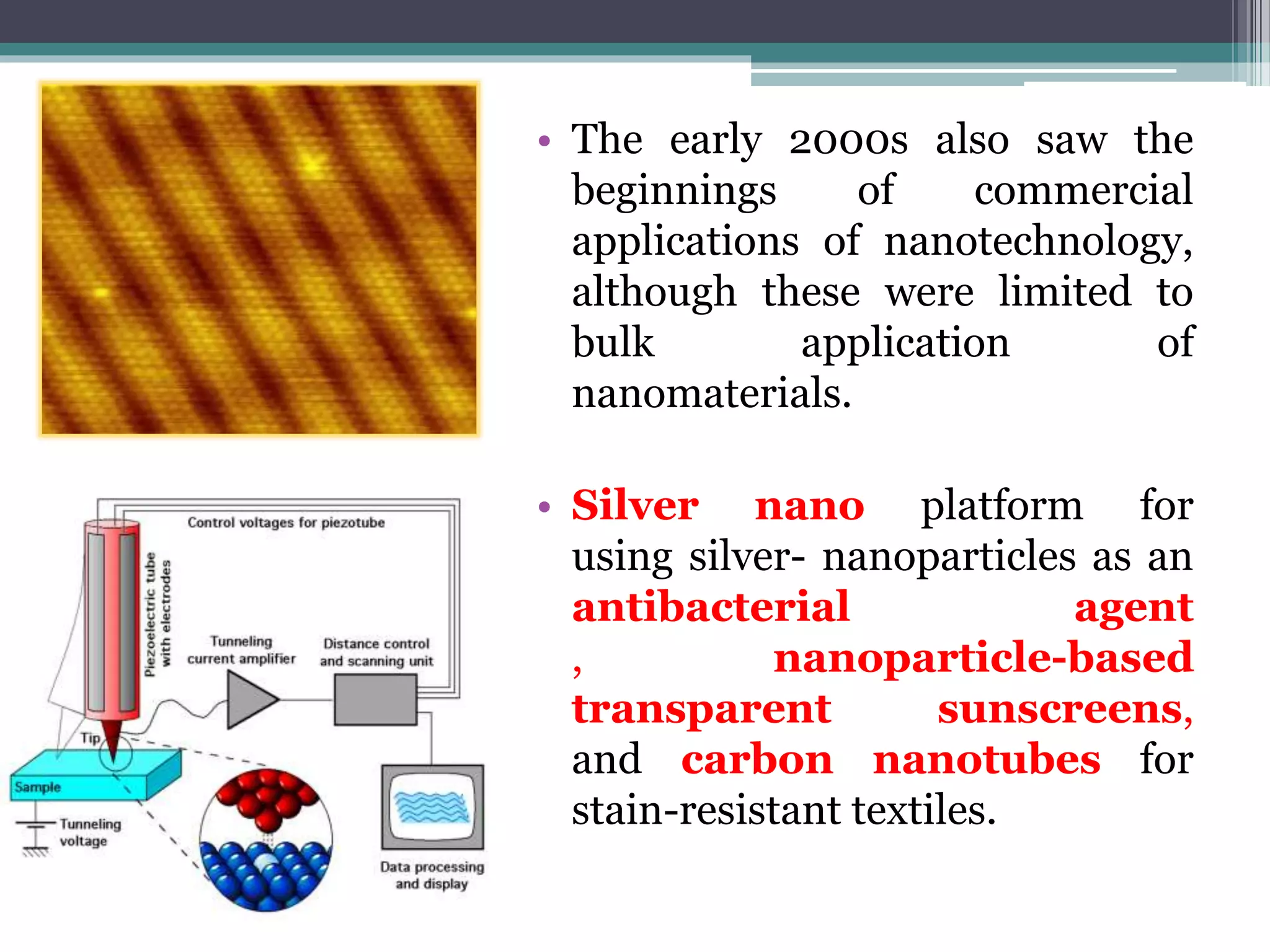 • The early 2000s also saw the beginnings of commercial applications of nanotechnology, although these were limited to bulk application of nanomaterials.

• Silver nano platform for using silver- nanoparticles as an antibacterial agent , nanoparticle-based transparent sunscreens, and carbon nanotubes for stain-resistant textiles.

Control voltages for piezotube

Piezoelectric tube with electrodes

Tunneling current amplifier

Distance control and scanning unit

Tip

Sample

Tunneling voltage

Data processing and display